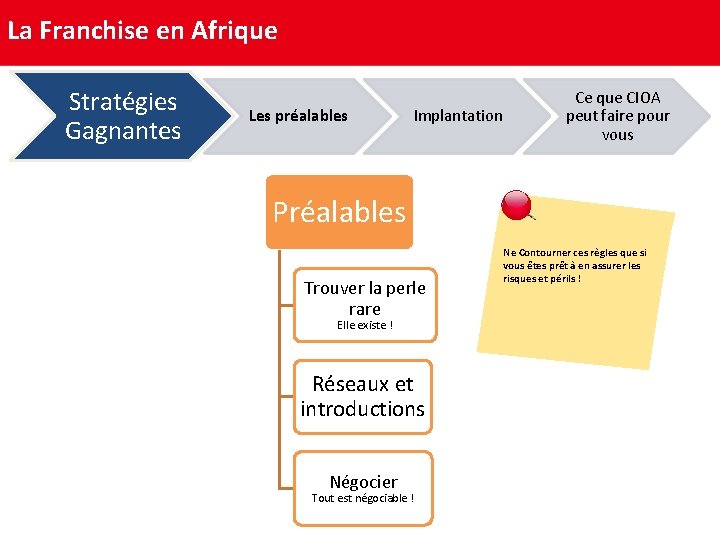 La Franchise en Afrique

Stratégies Gagnantes

Les préalables

Implantation

Ce que CIOA peut faire pour vous

Préalables

Trouver la perle rare
Elle existe !

Réseaux et introductions

Négocier
Tout est négociable !

Ne Contourner ces règles que si vous êtes prêt à en assurer les risques et périls !